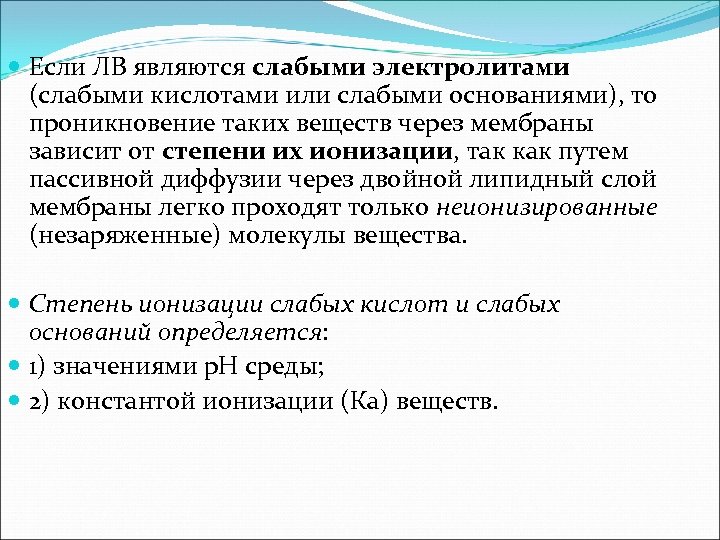 Если ЛВ являются слабыми электролитами (слабыми кислотами или слабыми основаниями), то проникновение таких веществ через мембраны зависит от степени их ионизации, так как путем пассивной диффузии через двойной липидный слой мембраны легко проходят только неионизированные (незаряженные) молекулы вещества.

Степень ионизации слабых кислот и слабых оснований определяется:

1) значениями рН среды;

2) константой ионизации (Ка) веществ.